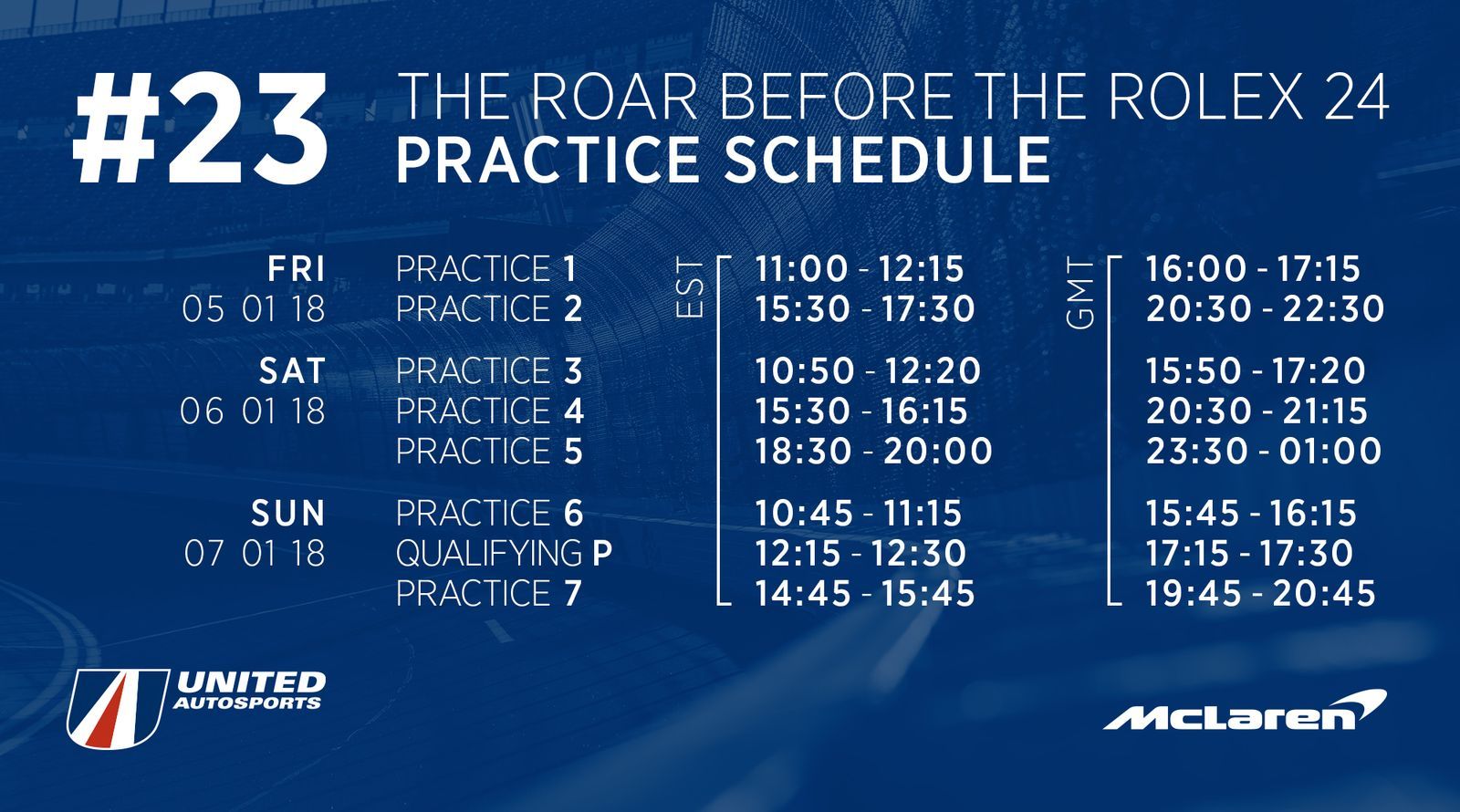 #23

THE ROAR BEFORE THE ROLEX 24
PRACTICE SCHEDULE

| | | EST | GMT |
|---|---|---|---|
| FRI 05 01 18 | PRACTICE 1 | 11:00 - 12:15 | 16:00 - 17:15 |
| | PRACTICE 2 | 15:30 - 17:30 | 20:30 - 22:30 |
| SAT 06 01 18 | PRACTICE 3 | 10:50 - 12:20 | 15:50 - 17:20 |
| | PRACTICE 4 | 15:30 - 16:15 | 20:30 - 21:15 |
| | PRACTICE 5 | 18:30 - 20:00 | 23:30 - 01:00 |
| SUN 07 01 18 | PRACTICE 6 | 10:45 - 11:15 | 15:45 - 16:15 |
| | QUALIFYING P | 12:15 - 12:30 | 17:15 - 17:30 |
| | PRACTICE 7 | 14:45 - 15:45 | 19:45 - 20:45 |

UNITED AUTOSPORTS

McLaren